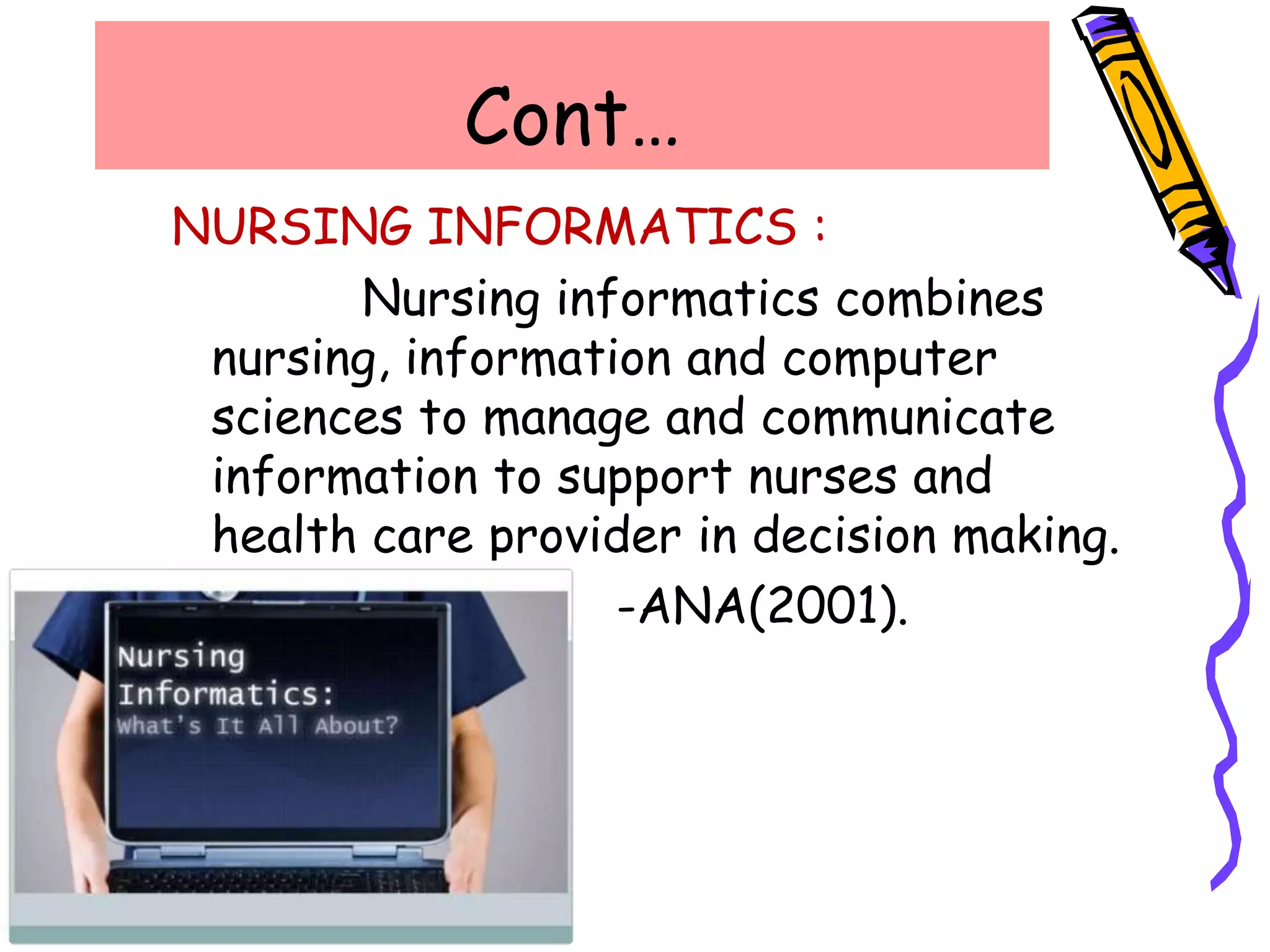 Cont…

NURSING INFORMATICS :

Nursing informatics combines nursing, information and computer sciences to manage and communicate information to support nurses and health care provider in decision making.

-ANA(2001).

Nursing Informatics: What's It All About?